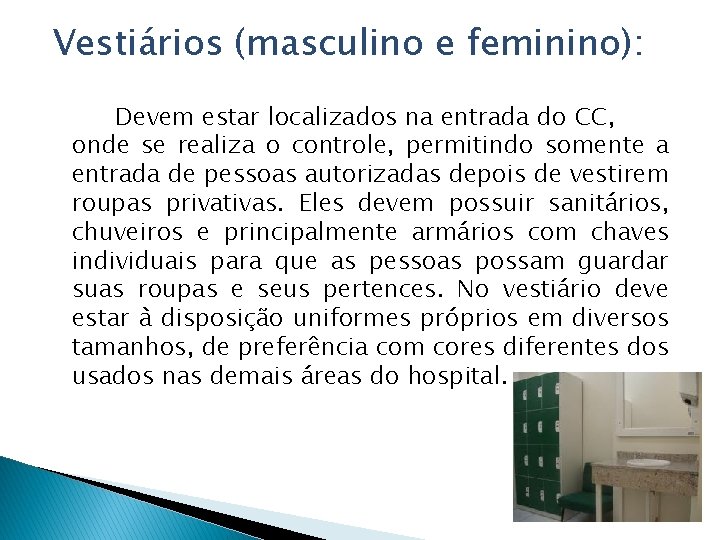 Vestiários (masculino e feminino):

Devem estar localizados na entrada do CC, onde se realiza o controle, permitindo somente a entrada de pessoas autorizadas depois de vestirem roupas privativas. Eles devem possuir sanitários, chuveiros e principalmente armários com chaves individuais para que as pessoas possam guardar suas roupas e seus pertences. No vestiário deve estar à disposição uniformes próprios em diversos tamanhos, de preferência com cores diferentes dos usados nas demais áreas do hospital.